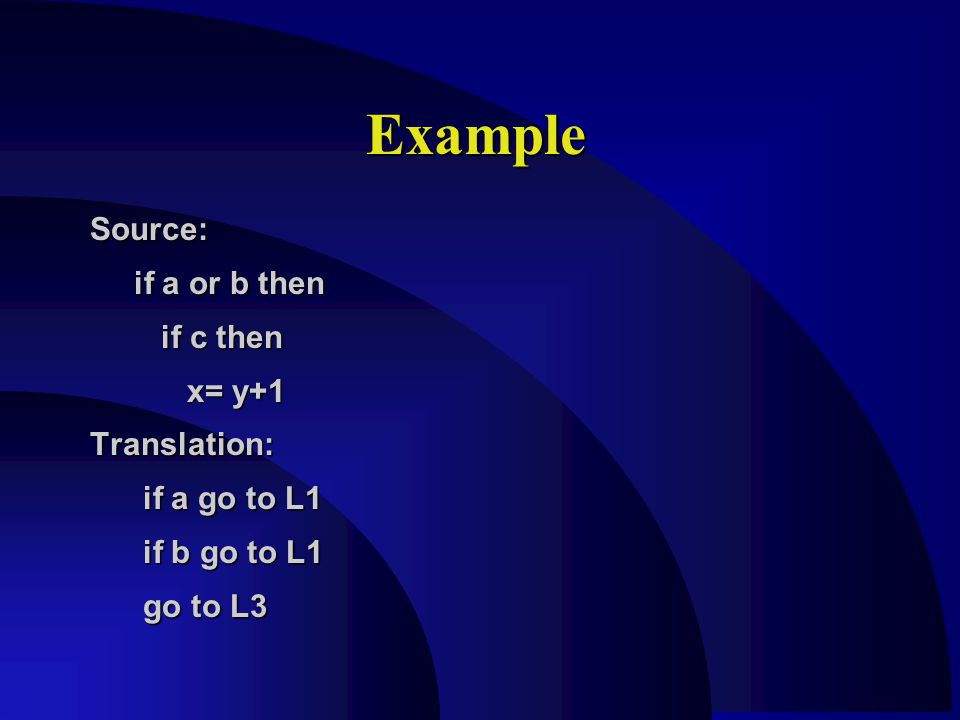 Example

Source:

if a or b then

if c then

x= y+1

Translation:

if a go to L1

if b go to L1

go to L3